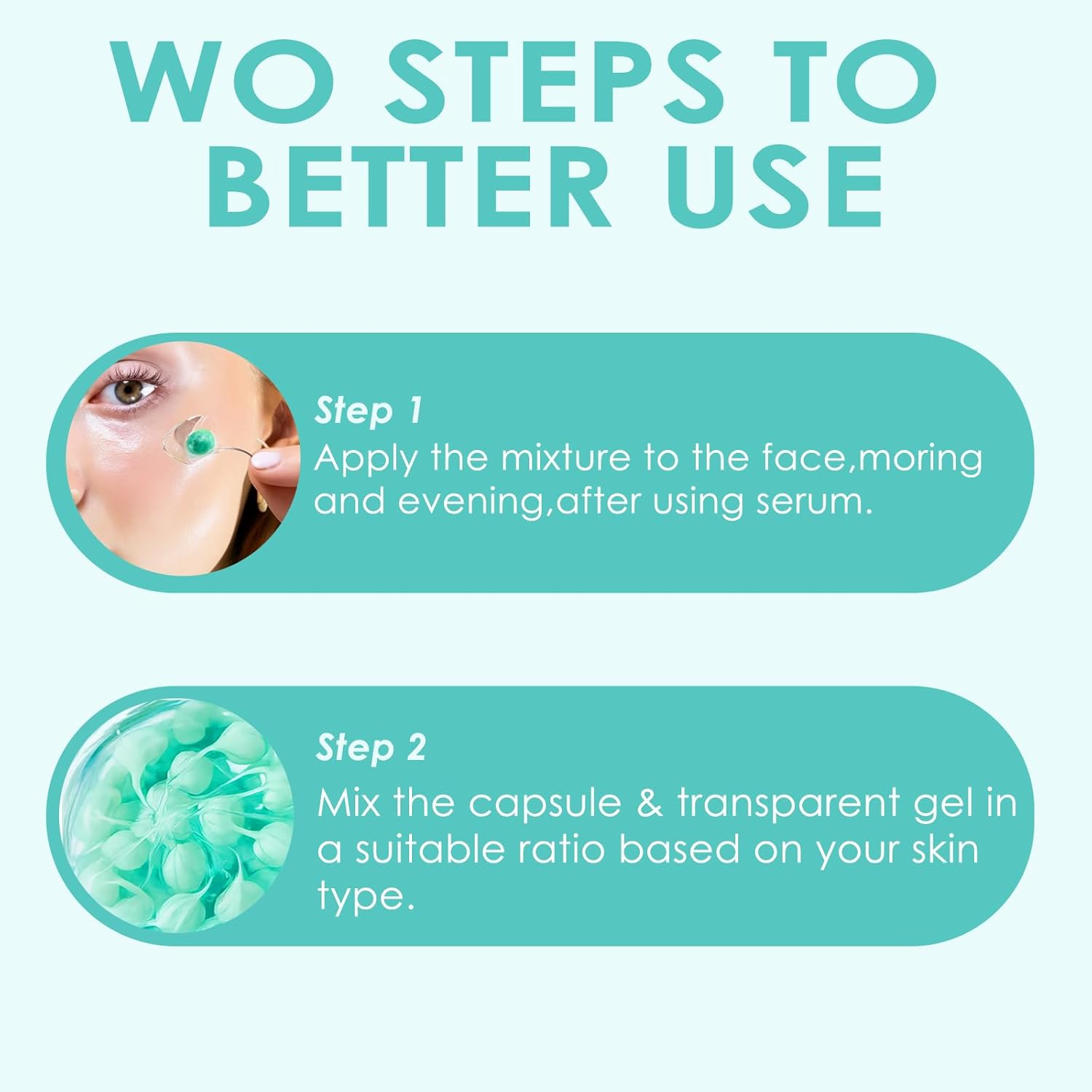 WO STEPS TO BETTER USE

Step 1
Apply the mixture to the face,moring and evening,after using serum.

Step 2
Mix the capsule & transparent gel in a suitable ratio based on your skin type.